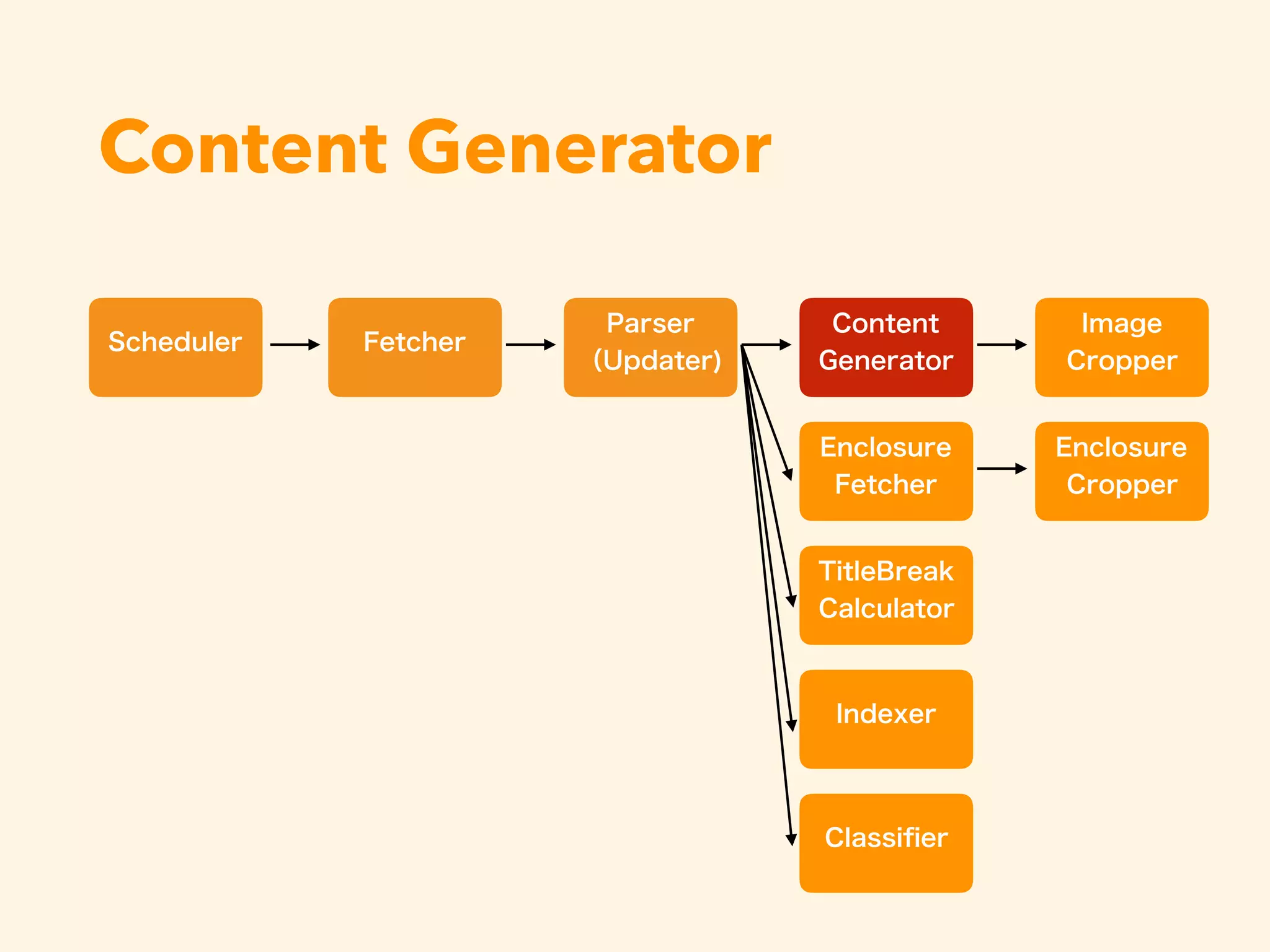 Content Generator

Scheduler

Fetcher

Parser (Updater)

Content Generator

Image Cropper

Enclosure Fetcher

Enclosure Cropper

TitleBreak Calculator

Indexer

Classifier